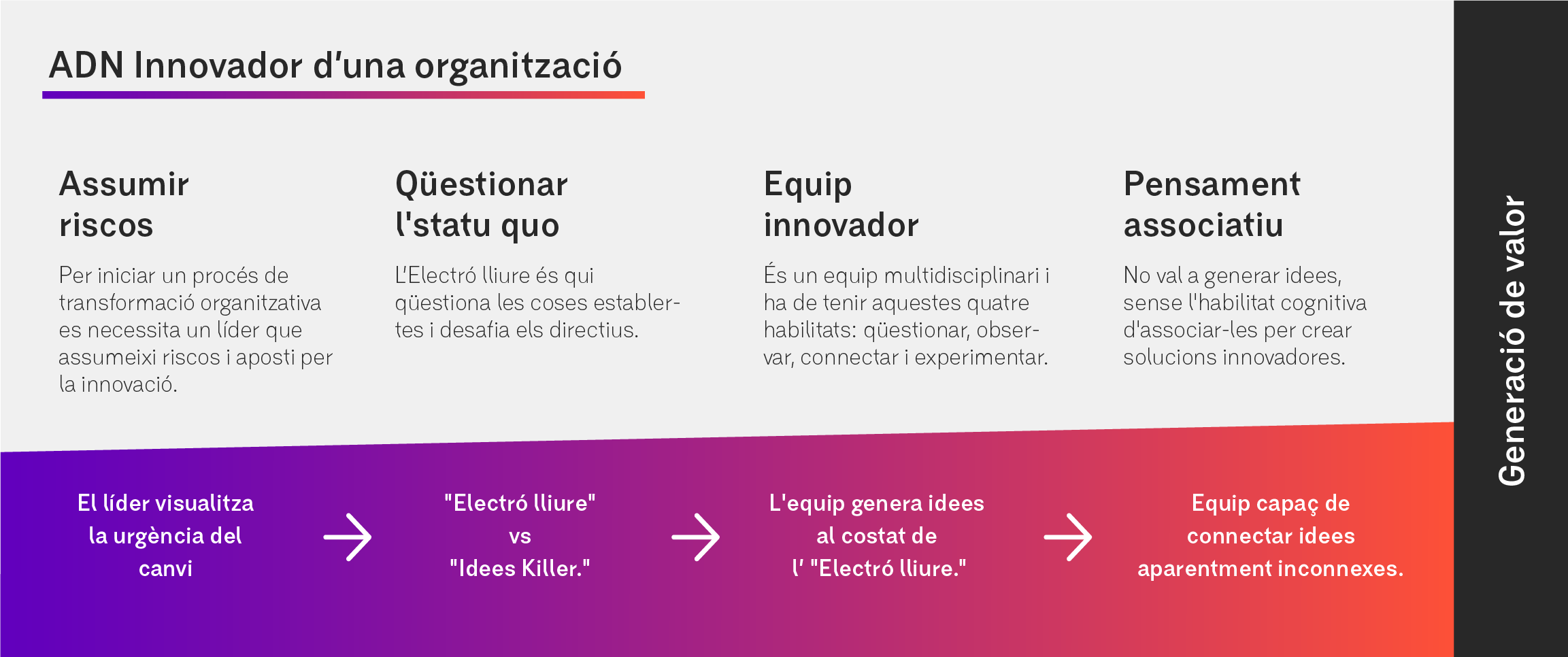 ADN Innovador d'una organització

Assumir riscos

Per iniciar un procés de transformació organitzativa es necessita un líder que assumeixi riscos i aposti per la innovació.

Qüestionar l'statu quo

L'Electró lliure és qui qüestiona les coses establertes i desafia els directius.

Equip innovador

És un equip multidisciplinari i ha de tenir aquestes quatre habilitats: qüestionar, observar, connectar i experimentar.

Pensament associatiu

No val a generar idees, sense l'habilitat cognitiva d'associar-les per crear solucions innovadores.

El líder visualitza la urgència del canvi

"Electró lliure" vs "Idees Killer."

L'equip genera idees al costat de l' "Electró lliure."

Equip capaç de connectar idees aparentment inconnexes.

Generació de valor